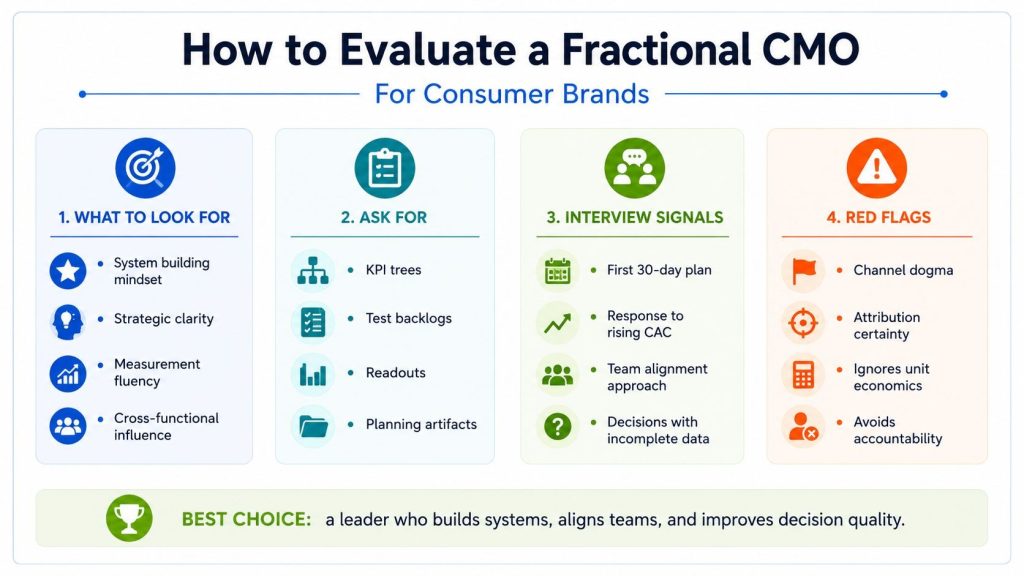 How to Evaluate a Fractional CMO

For Consumer Brands

1. WHAT TO LOOK FOR

- System building mindset
- Strategic clarity
- Measurement fluency
- Cross-functional influence

2. ASK FOR

- KPI trees
- Test backlogs
- Readouts
- Planning artifacts

3. INTERVIEW SIGNALS

- First 30-day plan
- Response to rising CAC
- Team alignment approach
- Decisions with incomplete data

4. RED FLAGS

- Channel dogma
- Attribution certainty
- Ignores unit economics
- Avoids accountability

BEST CHOICE: a leader who builds systems, aligns teams, and improves decision quality.